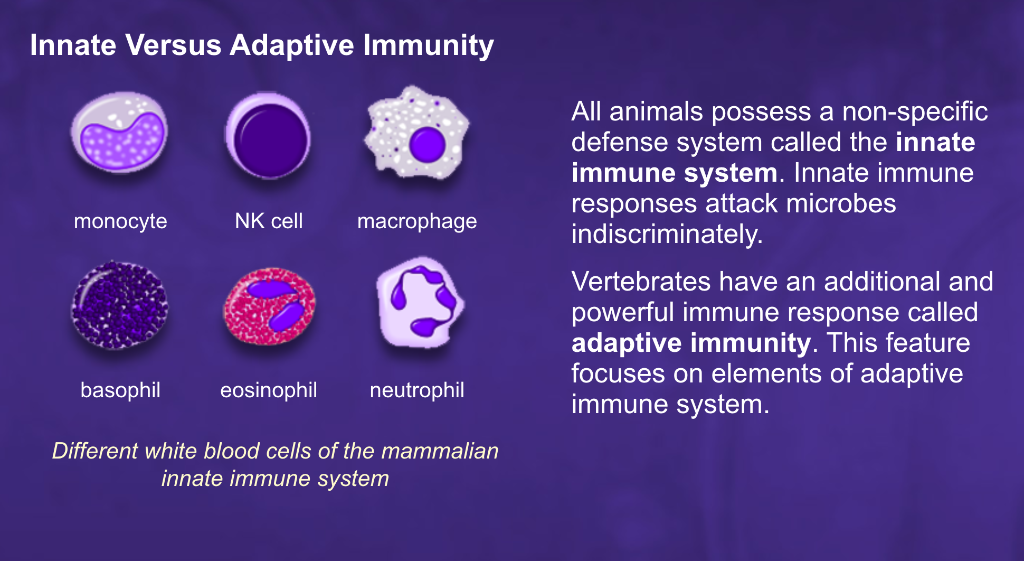 Innate Versus Adaptive Immunity

monocyte

NK cell

macrophage

basophil

eosinophil

neutrophil

Different white blood cells of the mammalian innate immune system

All animals possess a non-specific defense system called the innate immune system. Innate immune responses attack microbes indiscriminately.

Vertebrates have an additional and powerful immune response called adaptive immunity. This feature focuses on elements of adaptive immune system.